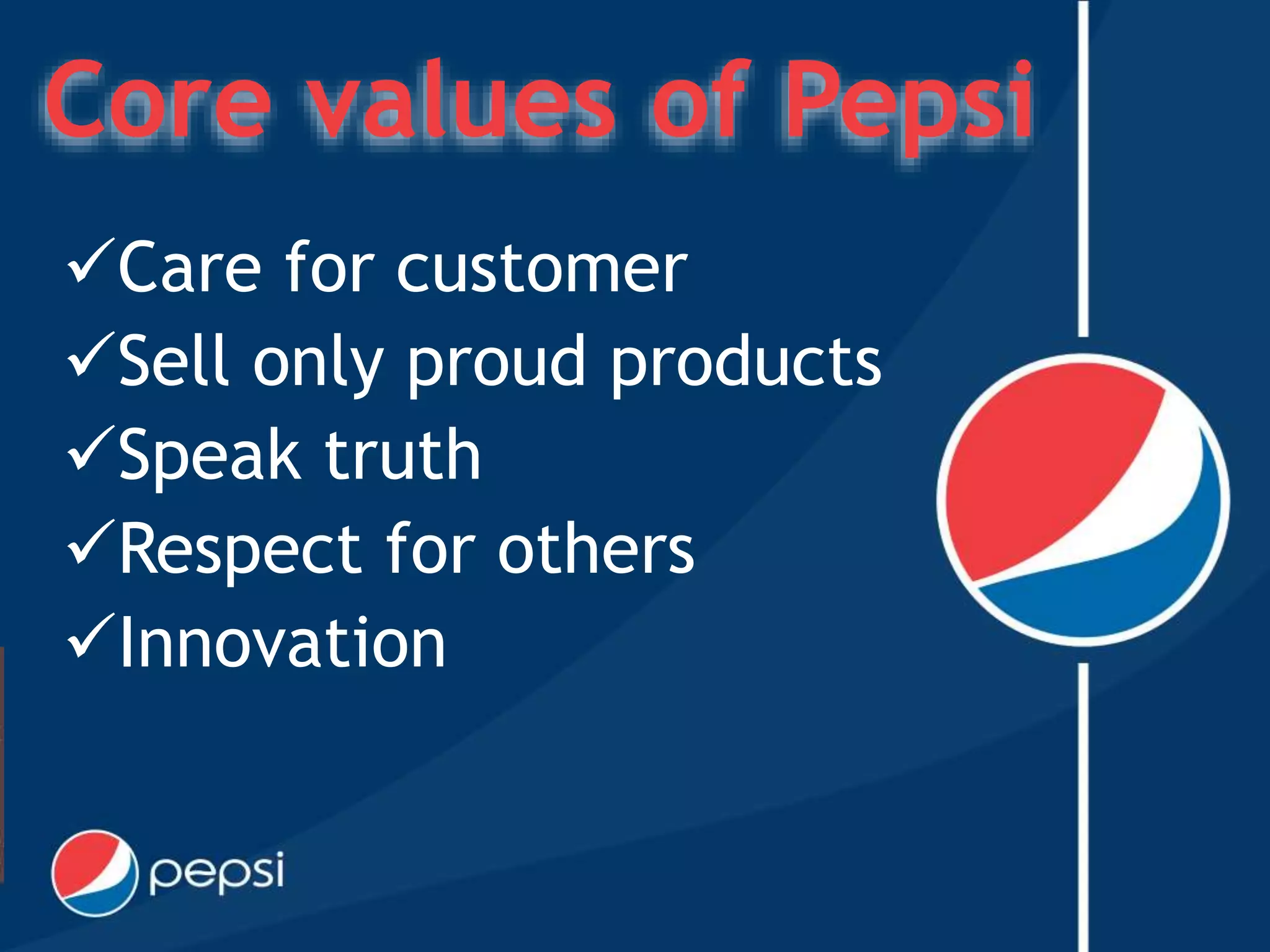 Core values of Pepsi

✓Care for customer
✓Sell only proud products
✓Speak truth
✓Respect for others
✓Innovation

pepsi